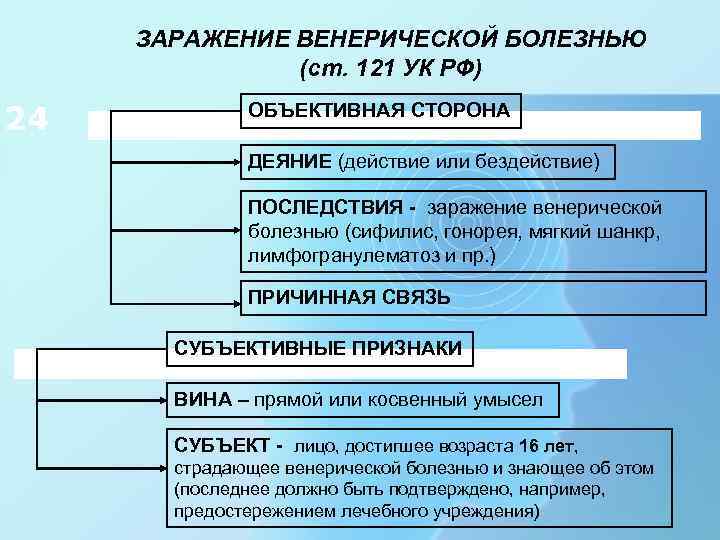 ЗАРАЖЕНИЕ ВЕНЕРИЧЕСКОЙ БОЛЕЗНЬЮ
(ст. 121 УК РФ)

24

ОБЪЕКТИВНАЯ СТОРОНА

ДЕЯНИЕ (действие или бездействие)

ПОСЛЕДСТВИЯ - заражение венерической болезнью (сифилис, гонорея, мягкий шанкр, лимфогранулематоз и пр.)

ПРИЧИННАЯ СВЯЗЬ

СУБЪЕКТИВНЫЕ ПРИЗНАКИ

ВИНА – прямой или косвенный умысел

СУБЪЕКТ - лицо, достигшее возраста 16 лет, страдающее венерической болезнью и знающее об этом (последнее должно быть подтверждено, например, предостережением лечебного учреждения)